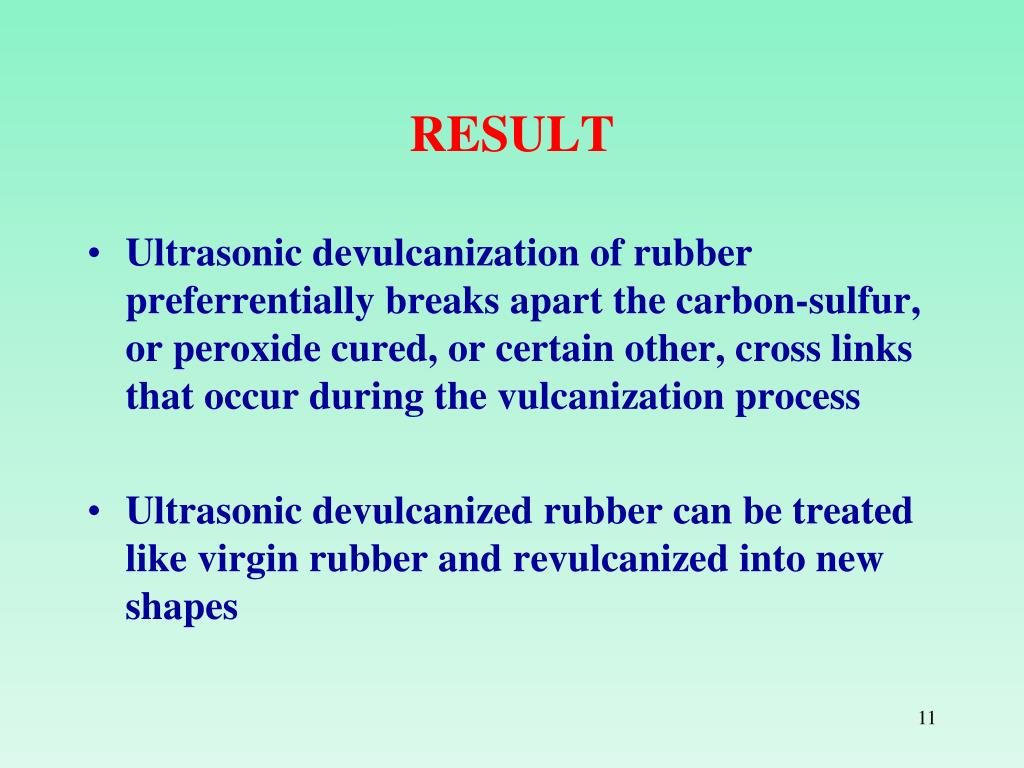 RESULT

• Ultrasonic devulcanization of rubber preferrentially breaks apart the carbon-sulfur, or peroxide cured, or certain other, cross links that occur during the vulcanization process

• Ultrasonic devulcanized rubber can be treated like virgin rubber and revulcanized into new shapes

11